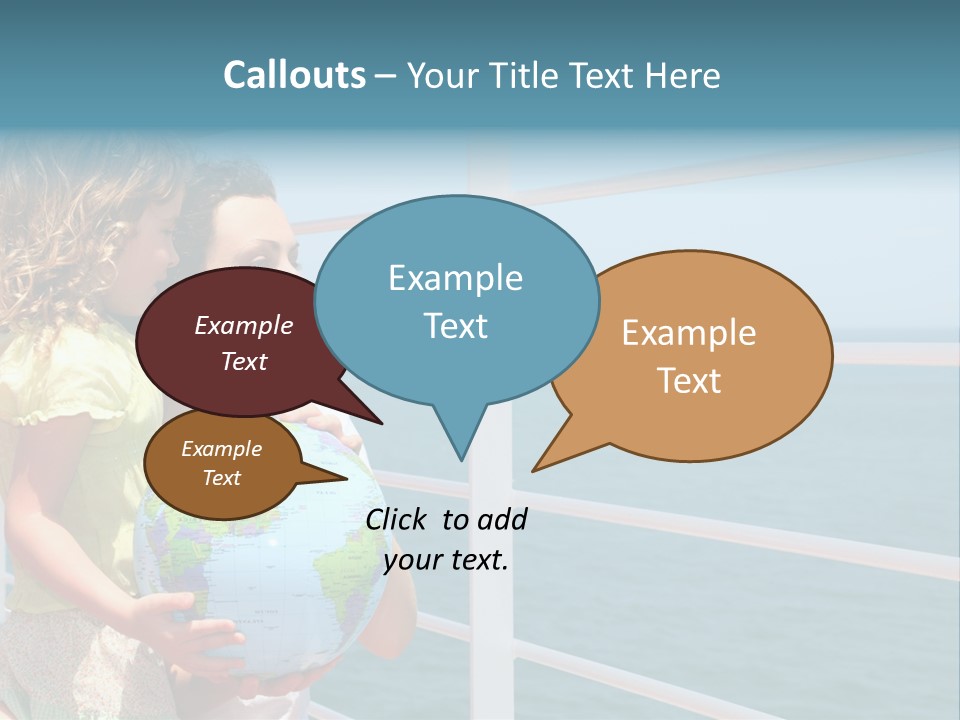 Callouts – Your Title Text Here

Example Text

Example Text

Example Text

Example Text

Click to add your text.